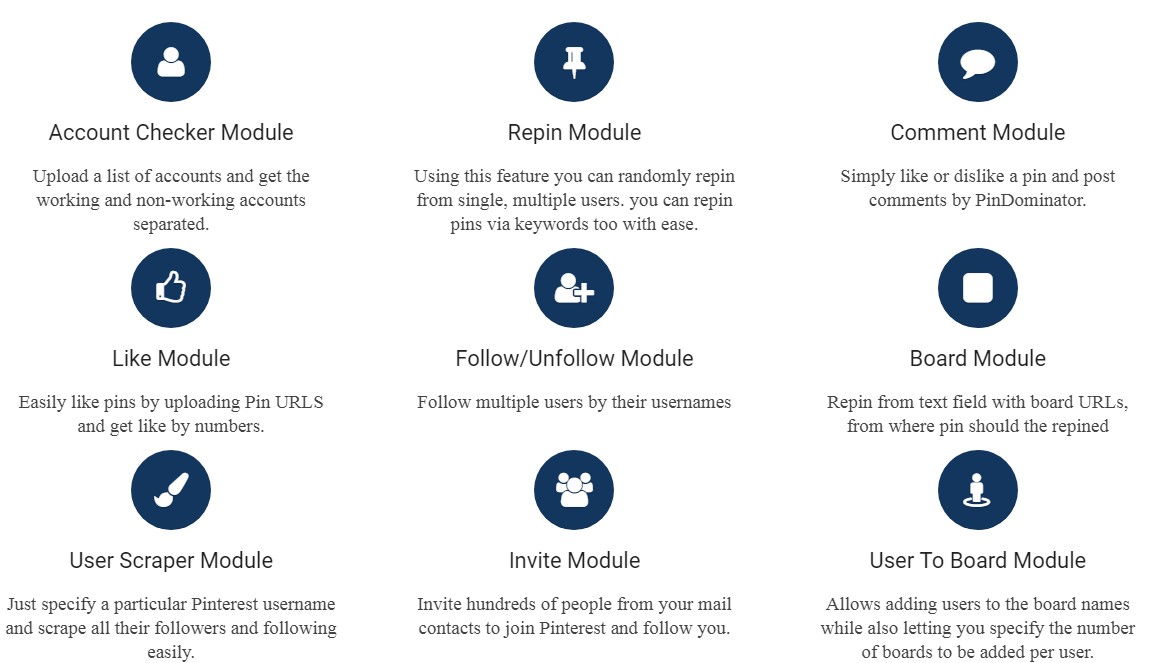 Account Checker Module

Upload a list of accounts and get the working and non-working accounts separated.

Repin Module

Using this feature you can randomly repin from single, multiple users. you can repin pins via keywords too with ease.

Comment Module

Simply like or dislike a pin and post comments by PinDominator.

Like Module

Easily like pins by uploading Pin URLS and get like by numbers.

Follow/Unfollow Module

Follow multiple users by their usernames

Board Module

Repin from text field with board URLs, from where pin should the repined

User Scraper Module

Just specify a particular Pinterest username and scrape all their followers and following easily.

Invite Module

Invite hundreds of people from your mail contacts to join Pinterest and follow you.

User To Board Module

Allows adding users to the board names while also letting you specify the number of boards to be added per user.